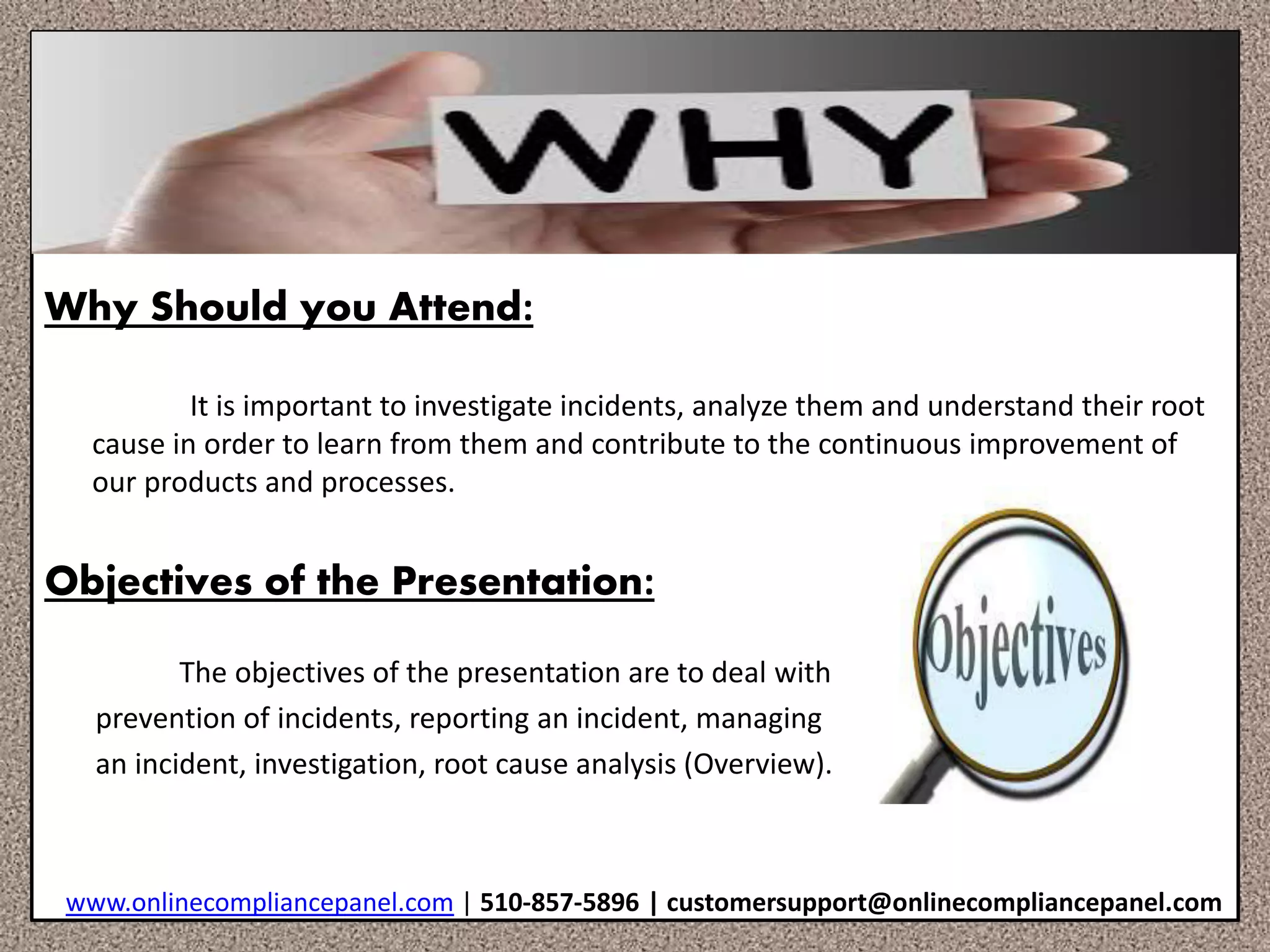 WHY

Why Should you Attend:

It is important to investigate incidents, analyze them and understand their root cause in order to learn from them and contribute to the continuous improvement of our products and processes.

Objectives of the Presentation:

The objectives of the presentation are to deal with prevention of incidents, reporting an incident, managing an incident, investigation, root cause analysis (Overview).

Objectives

www.onlinecompliancepanel.com | 510-857-5896 | customersupport@onlinecompliancepanel.com